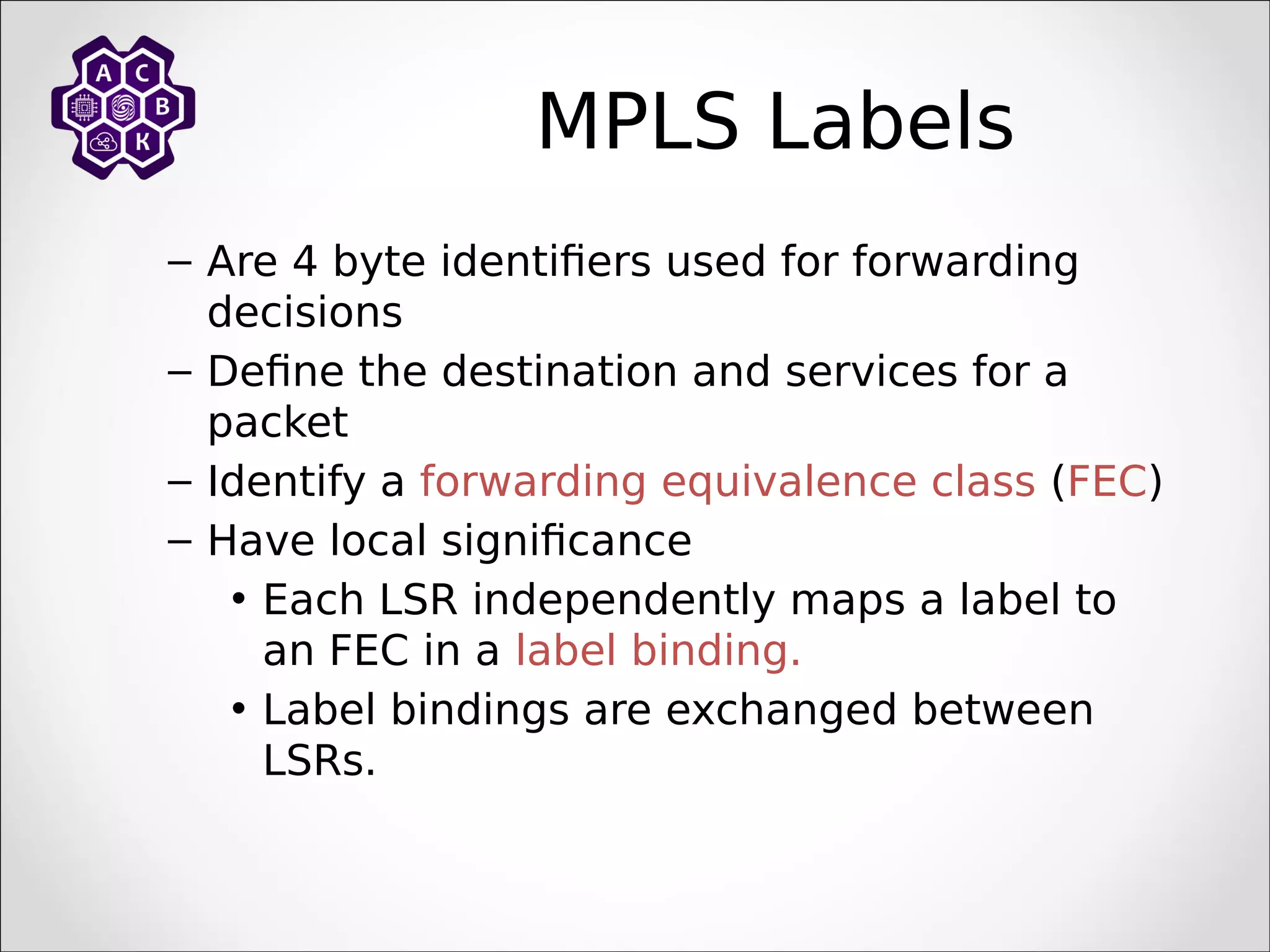 А С
В
К

MPLS Labels

– Are 4 byte identifiers used for forwarding decisions
– Define the destination and services for a packet
– Identify a forwarding equivalence class (FEC)
– Have local significance
• Each LSR independently maps a label to an FEC in a label binding.
• Label bindings are exchanged between LSRs.